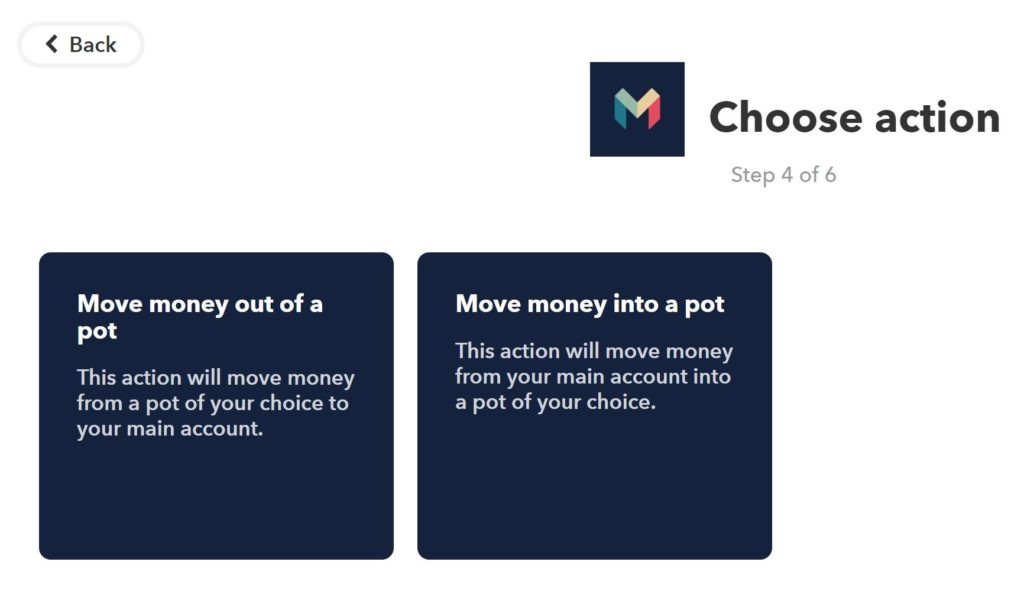 Back

Choose action

Step 4 of 6

Move money out of a pot

This action will move money from a pot of your choice to your main account.

Move money into a pot

This action will move money from your main account into a pot of your choice.